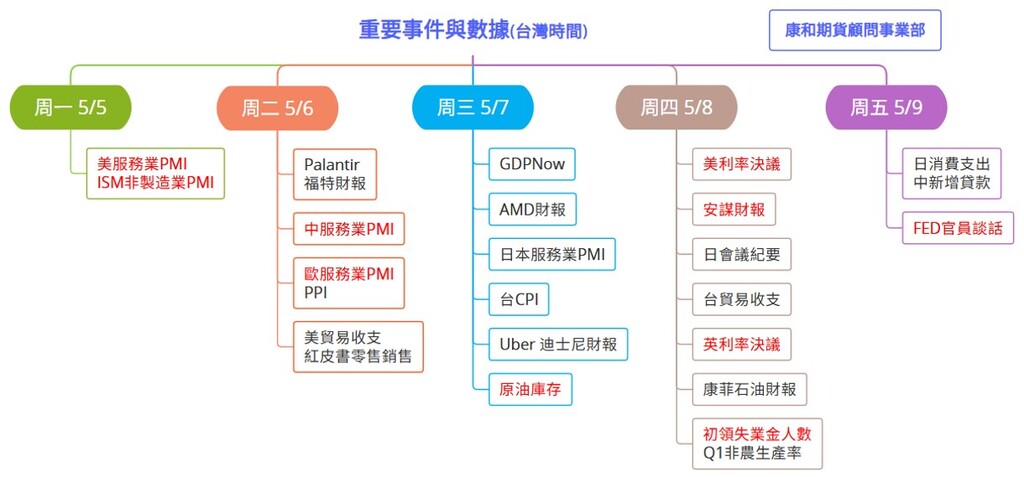 重要事件與數據(台灣時間)

康和期貨顧問事業部

周一 5/5

美服務業PMI
ISM非製造業PMI

周二 5/6

Palantir
福特財報

中服務業PMI

歐服務業PMI
PPI

美貿易收支
紅皮書零售銷售

周三 5/7

GDPNow

AMD財報

日本服務業PMI

台CPI

Uber 迪士尼財報

原油庫存

周四 5/8

美利率決議

安謀財報

日會議紀要

台貿易收支

英利率決議

康菲石油財報

初領失業金人數
Q1非農生產率

周五 5/9

日消費支出
中新增貸款

FED官員談話